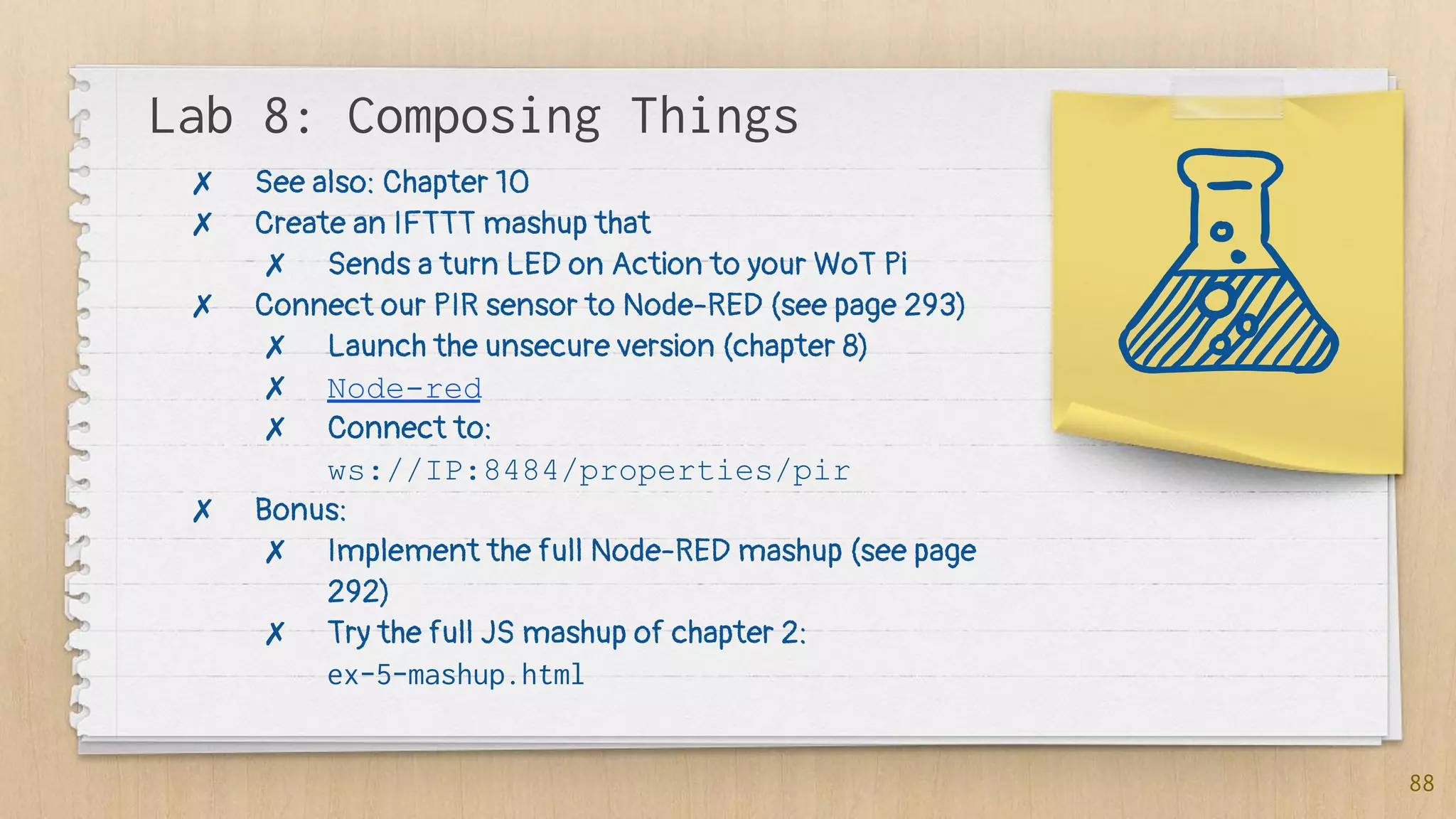 Lab 8: Composing Things

✗ See also: Chapter 10
✗ Create an IFTTT mashup that
 ✗ Sends a turn LED on Action to your WoT Pi
✗ Connect our PIR sensor to Node-RED (see page 293)
 ✗ Launch the unsecure version (chapter 8)
 ✗ Node-red
 ✗ Connect to: ws://IP:8484/properties/pir
✗ Bonus:
 ✗ Implement the full Node-RED mashup (see page 292)
 ✗ Try the full JS mashup of chapter 2: ex-5-mashup.html

88